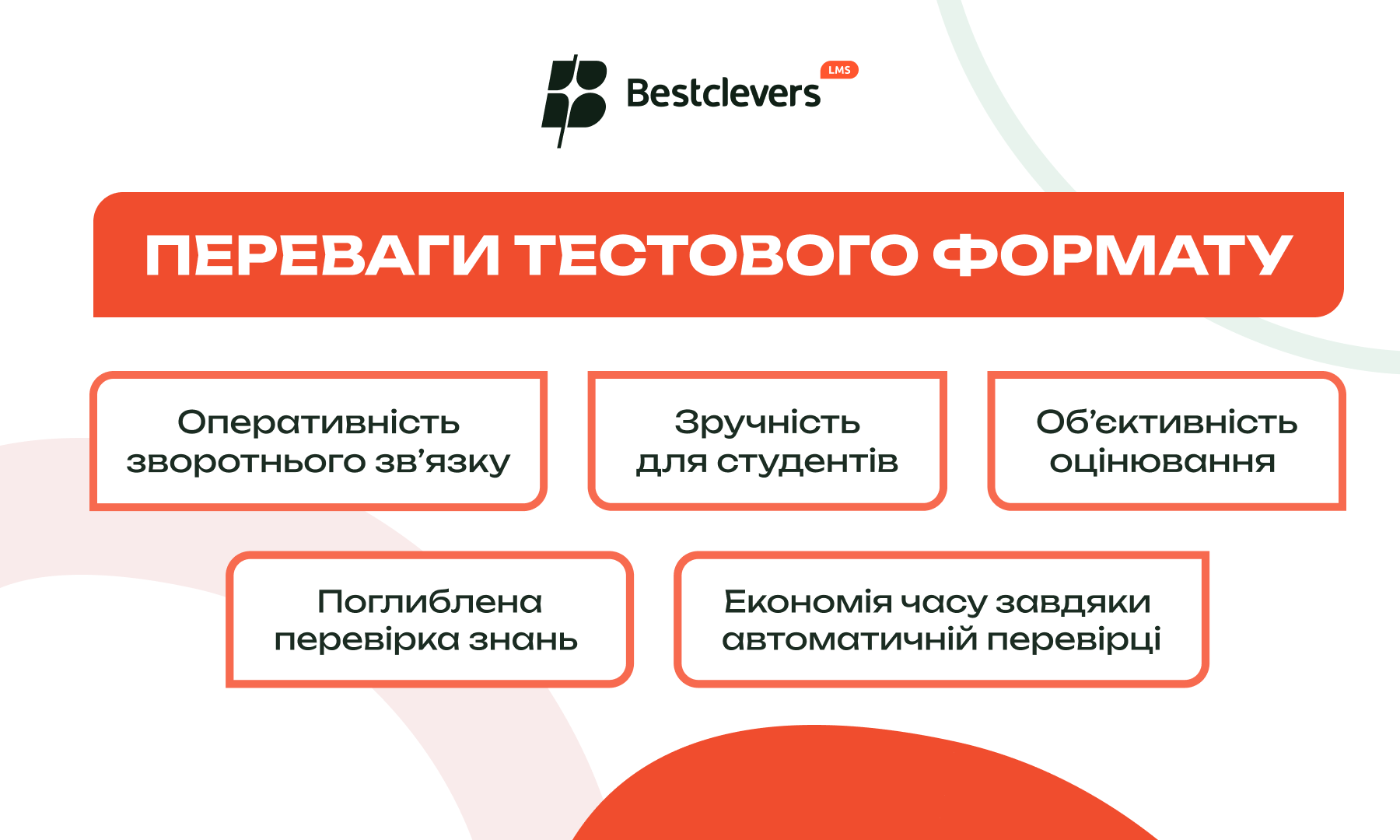 Bestclevers LMS

ПЕРЕВАГИ ТЕСТОВОГО ФОРМАТУ

Оперативність зворотнього зв’язку

Зручність для студентів

Об’єктивність оцінювання

Поглиблена перевірка знань

Економія часу завдяки автоматичній перевірці